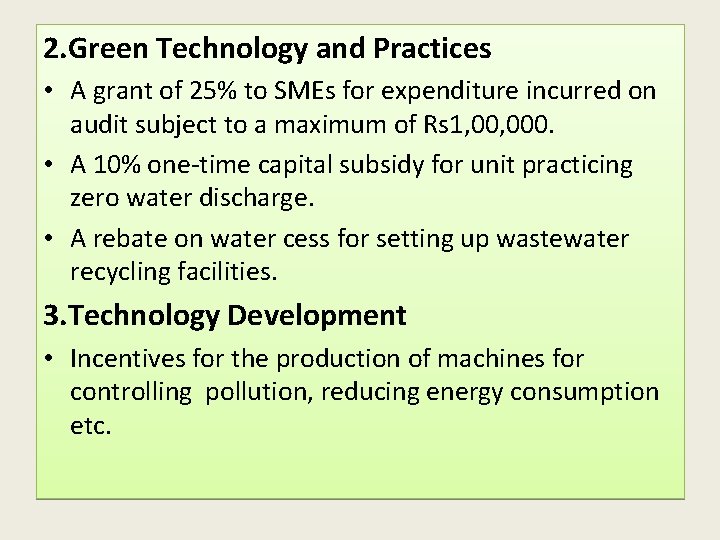 2.Green Technology and Practices

• A grant of 25% to SMEs for expenditure incurred on audit subject to a maximum of Rs1,00,000.

• A 10% one-time capital subsidy for unit practicing zero water discharge.

• A rebate on water cess for setting up wastewater recycling facilities.

3.Technology Development

• Incentives for the production of machines for controlling pollution, reducing energy consumption etc.